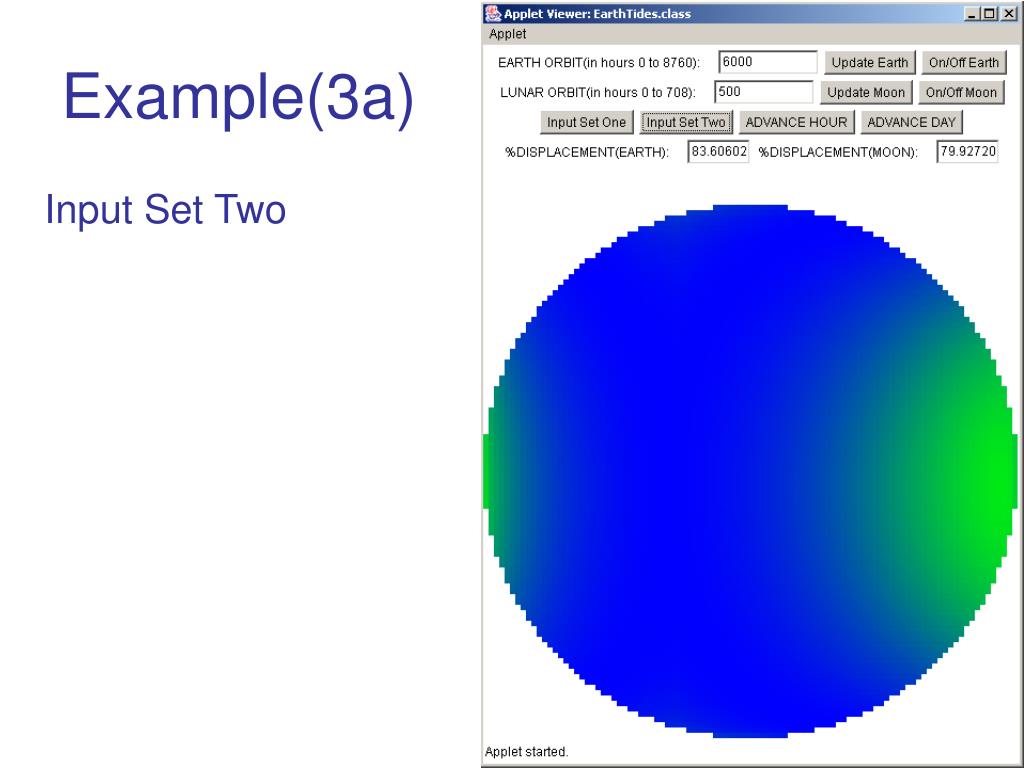 Example(3a)

Input Set Two

Applet Viewer: EarthTides.class

Applet

EARTH ORBIT(in hours 0 to 8760): 6000 Update Earth On/Off Earth

LUNAR ORBIT(in hours 0 to 708): 500 Update Moon On/Off Moon

Input Set One Input Set Two ADVANCE HOUR ADVANCE DAY

%DISPLACEMENT(EARTH): 83.60602 %DISPLACEMENT(MOON): 79.92720

Applet started.